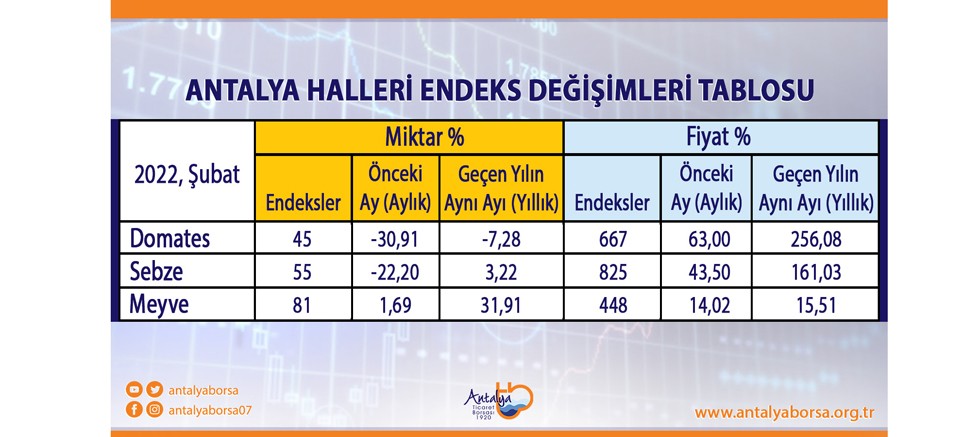 ANTALYA HALLERİ ENDEKS DEĞİŞİMLERİ TABLOSU

| 2022, Şubat | Miktar % | | | Fiyat % | | |
|---|---|---|---|---|---|---|
| | Endeksler | Önceki Ay (Aylık) | Geçen Yılın Aynı Ayı (Yıllık) | Endeksler | Önceki Ay (Aylık) | Geçen Yılın Aynı Ayı (Yıllık) |
| Domates | 45 | -30,91 | -7,28 | 667 | 63,00 | 256,08 |
| Sebze | 55 | -22,20 | 3,22 | 825 | 43,50 | 161,03 |
| Meyve | 81 | 1,69 | 31,91 | 448 | 14,02 | 15,51 |

antalyaborsa
antalyaborsa07

Antalya Ticaret Borsası 1920

www.antalyaborsa.org.tr